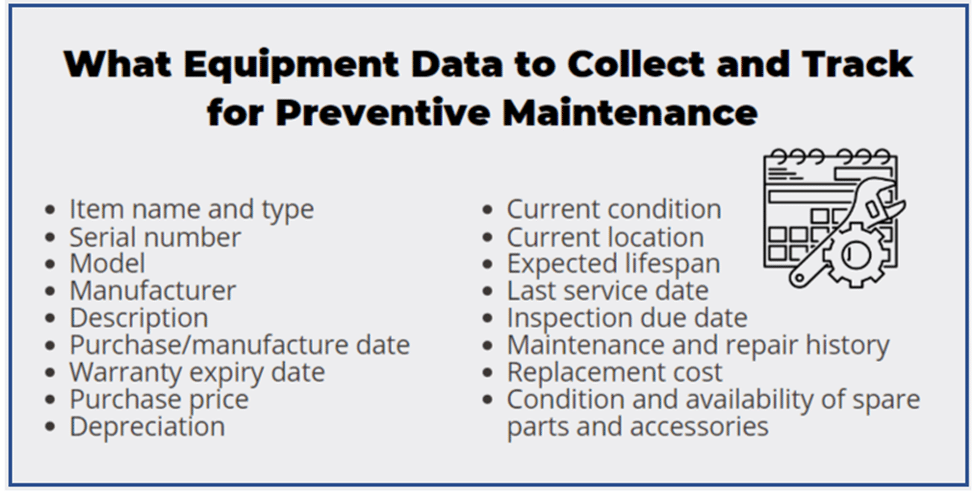 What Equipment Data to Collect and Track for Preventive Maintenance

- Item name and type
- Serial number
- Model
- Manufacturer
- Description
- Purchase/manufacture date
- Warranty expiry date
- Purchase price
- Depreciation

- Current condition
- Current location
- Expected lifespan
- Last service date
- Inspection due date
- Maintenance and repair history
- Replacement cost
- Condition and availability of spare parts and accessories